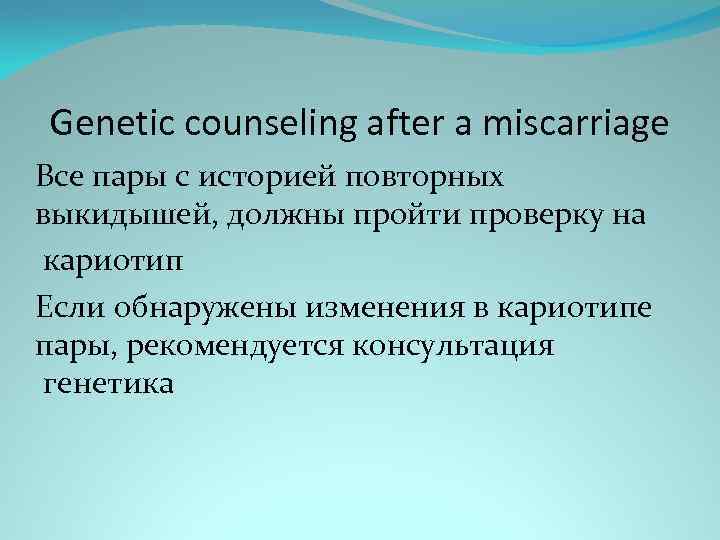 Genetic counseling after a miscarriage

Все пары с историей повторных выкидышей, должны пройти проверку на кариотип

Если обнаружены изменения в кариотипе пары, рекомендуется консультация генетика